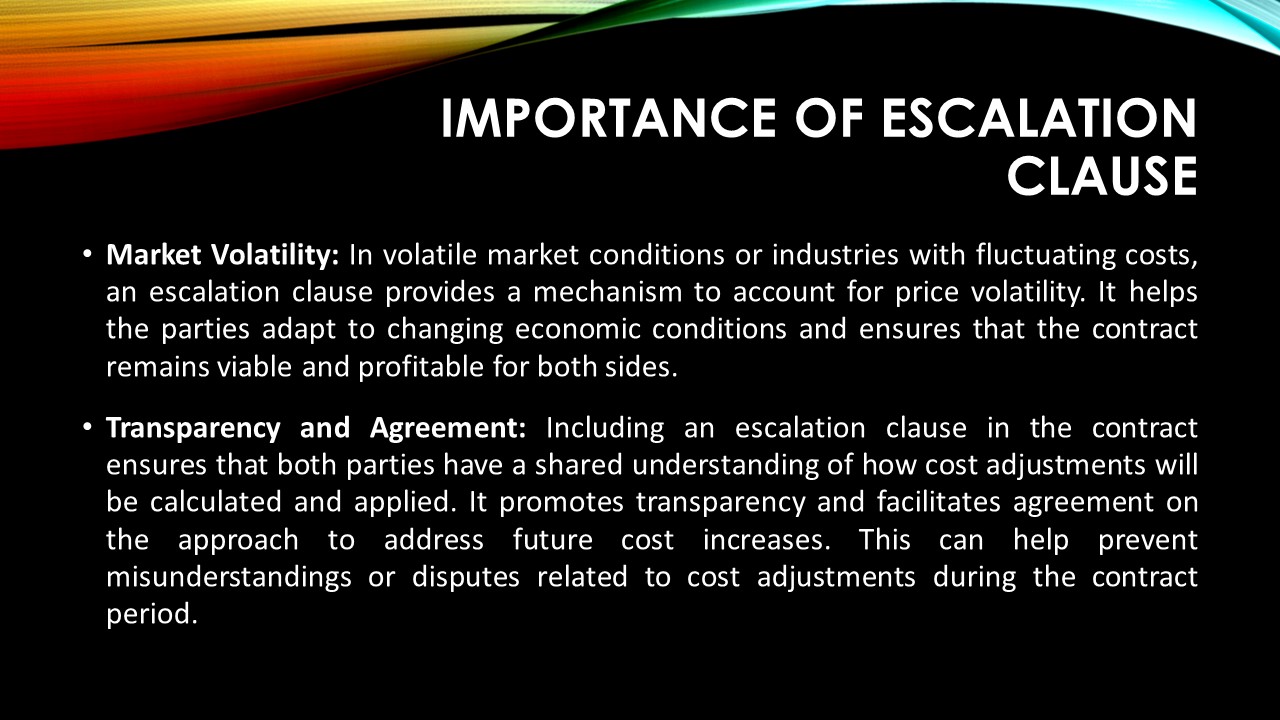 IMPORTANCE OF ESCALATION CLAUSE

• Market Volatility: In volatile market conditions or industries with fluctuating costs, an escalation clause provides a mechanism to account for price volatility. It helps the parties adapt to changing economic conditions and ensures that the contract remains viable and profitable for both sides.

• Transparency and Agreement: Including an escalation clause in the contract ensures that both parties have a shared understanding of how cost adjustments will be calculated and applied. It promotes transparency and facilitates agreement on the approach to address future cost increases. This can help prevent misunderstandings or disputes related to cost adjustments during the contract period.